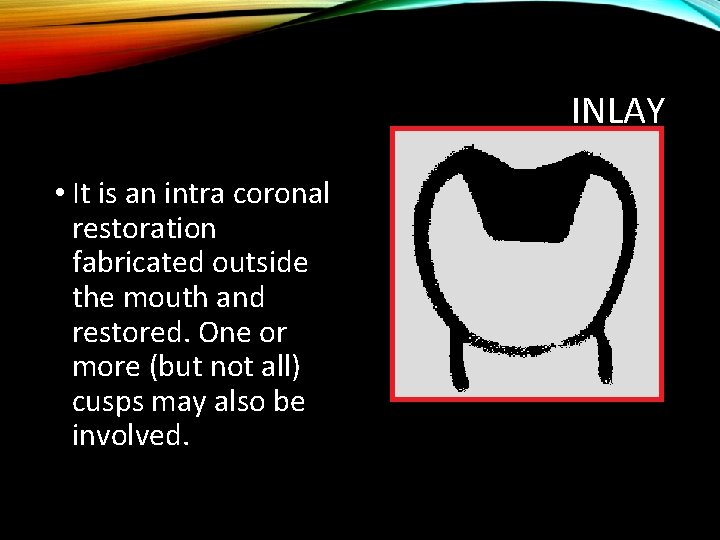 INLAY

• It is an intra coronal restoration fabricated outside the mouth and restored. One or more (but not all) cusps may also be involved.